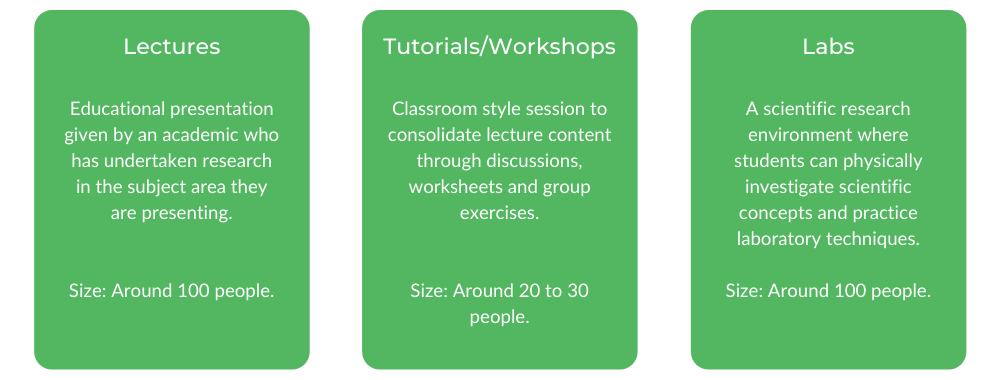 Lectures

Educational presentation given by an academic who has undertaken research in the subject area they are presenting.

Size: Around 100 people.

Tutorials/Workshops

Classroom style session to consolidate lecture content through discussions, worksheets and group exercises.

Size: Around 20 to 30 people.

Labs

A scientific research environment where students can physically investigate scientific concepts and practice laboratory techniques.

Size: Around 100 people.